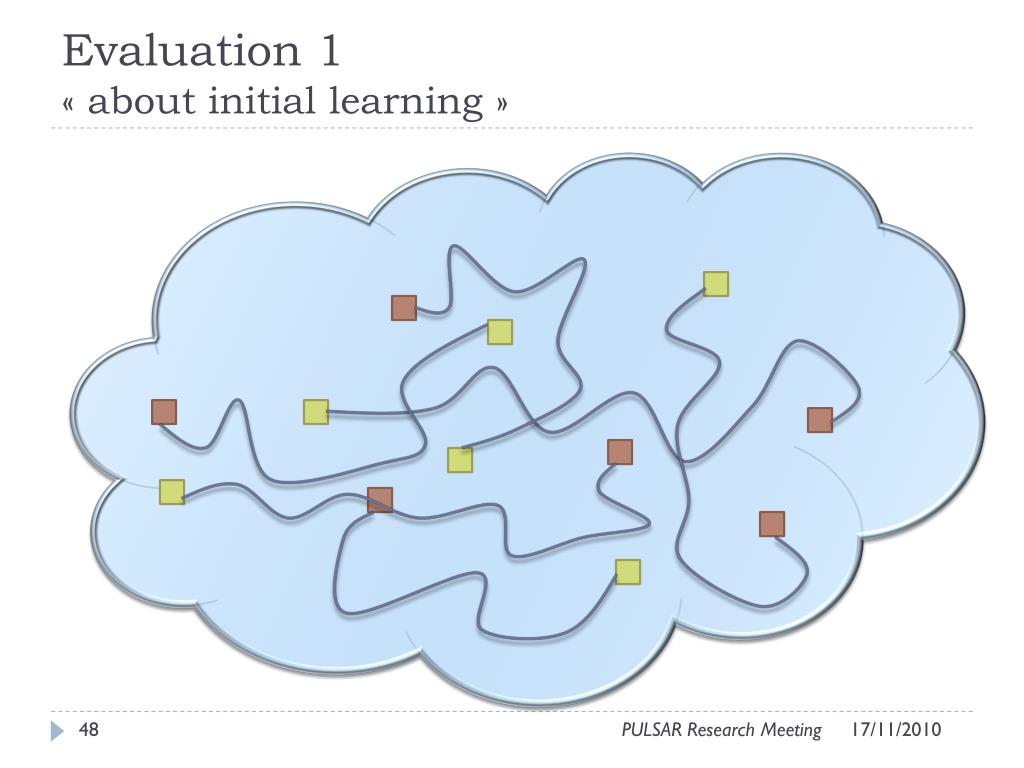 Evaluation 1
« about initial learning »

48
PULSAR Research Meeting 17/11/2010